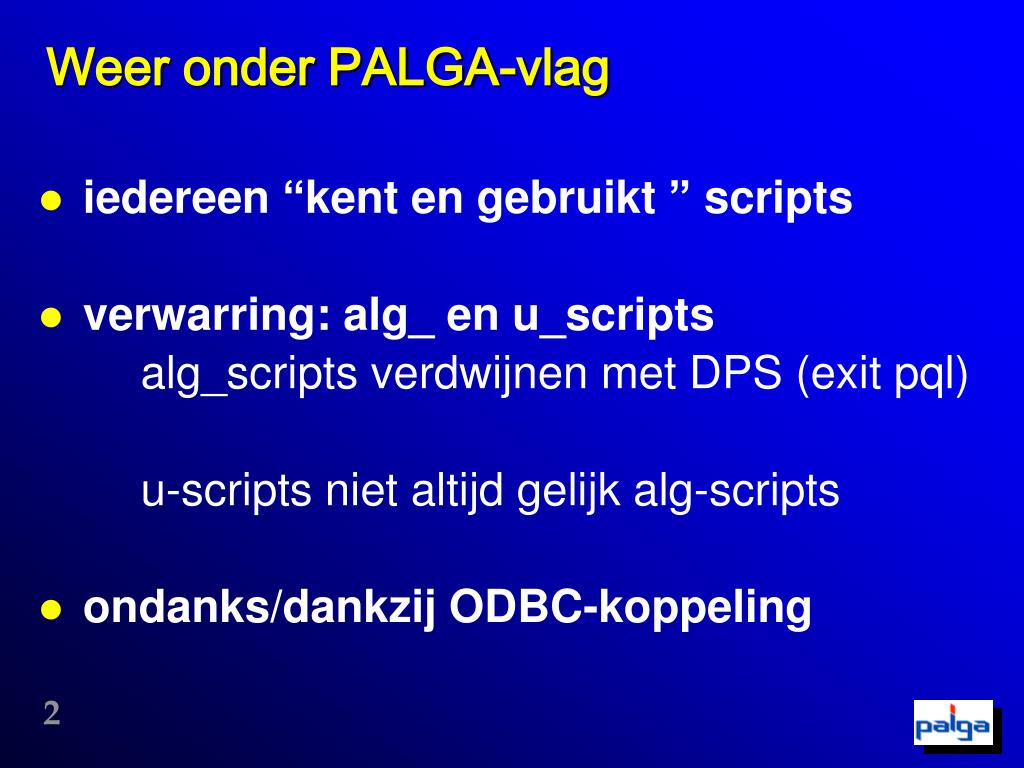 Weer onder PALGA-vlag

● iedereen “kent en gebruikt ” scripts

● verwarring: alg_ en u_scripts
alg_scripts verdwijnen met DPS (exit pql)

u-scripts niet altijd gelijk alg-scripts

● ondanks/dankzij ODBC-koppeling

2

palga